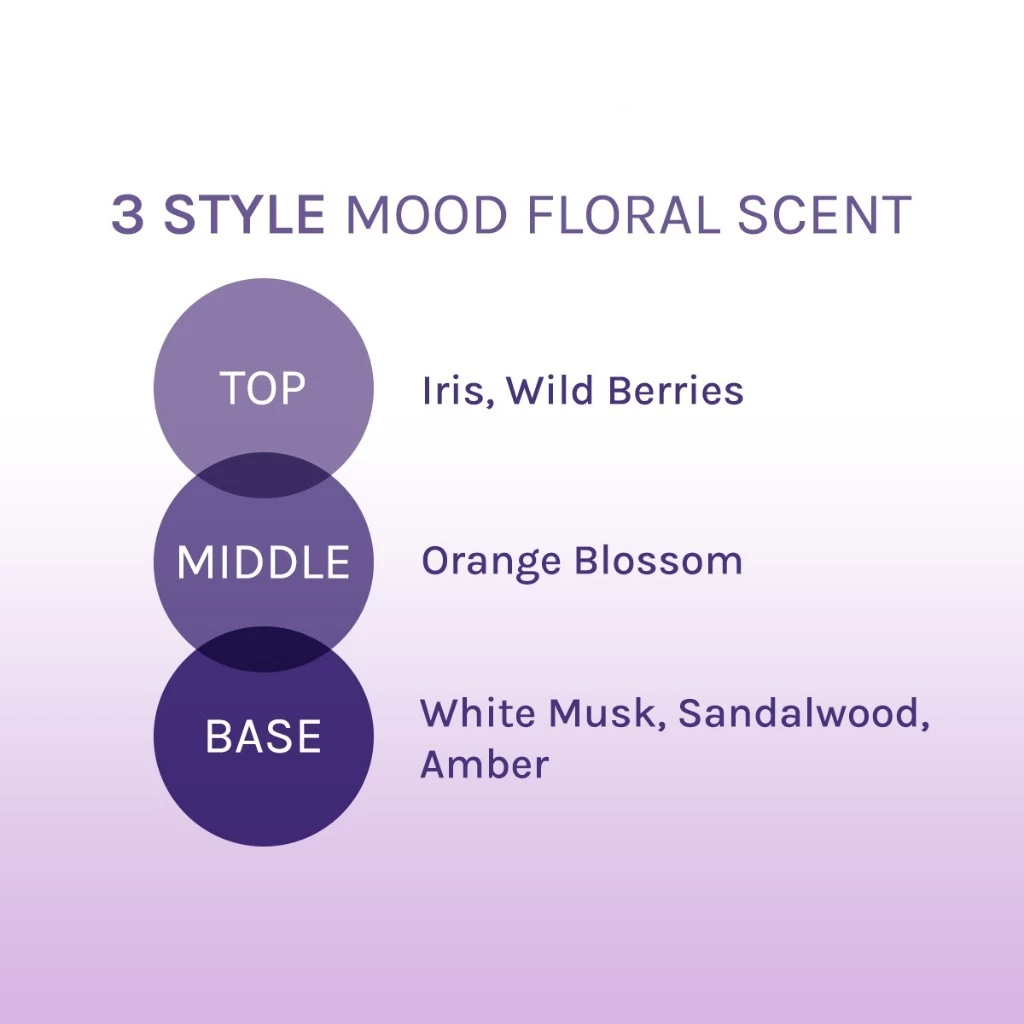 3 STYLE MOOD FLORAL SCENT

TOP
Iris, Wild Berries

MIDDLE
Orange Blossom

BASE
White Musk, Sandalwood, Amber